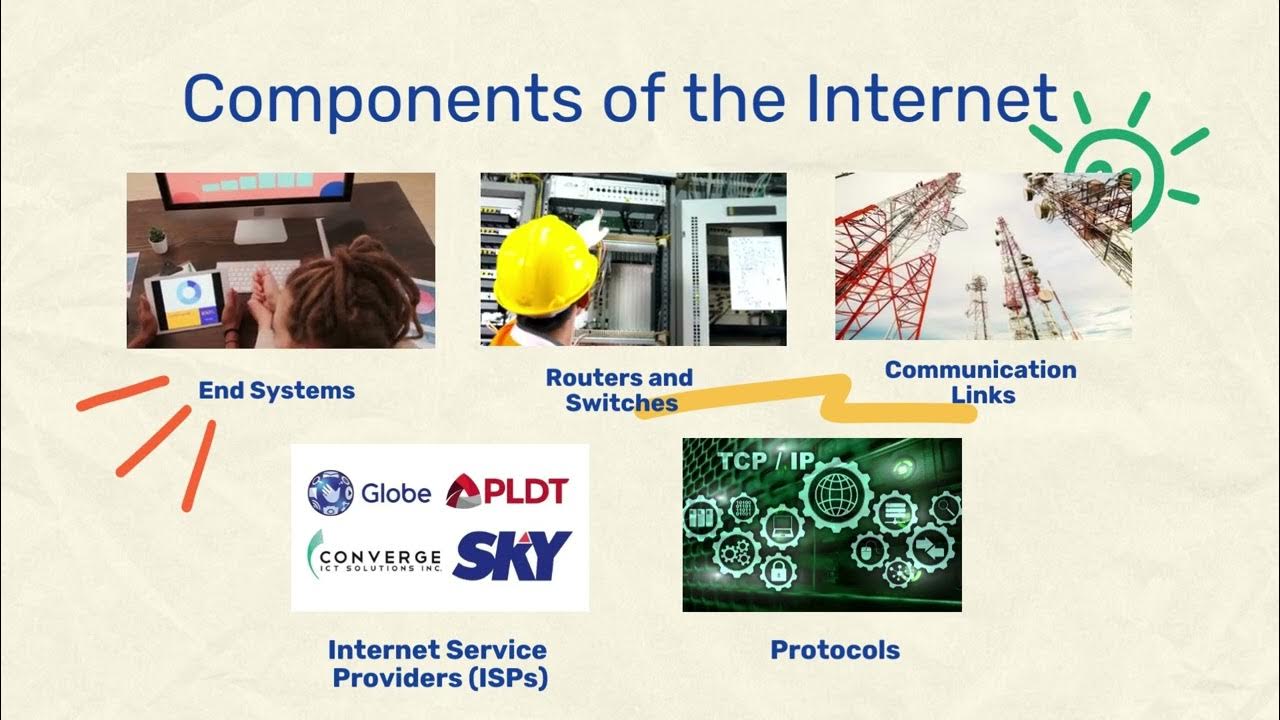 Components of the Internet

End Systems

Routers and Switches

Communication Links

Globe PLDT
CONVERGE ICT SOLUTIONS INC. SKY

TCP / IP

Internet Service Providers (ISPs)

Protocols